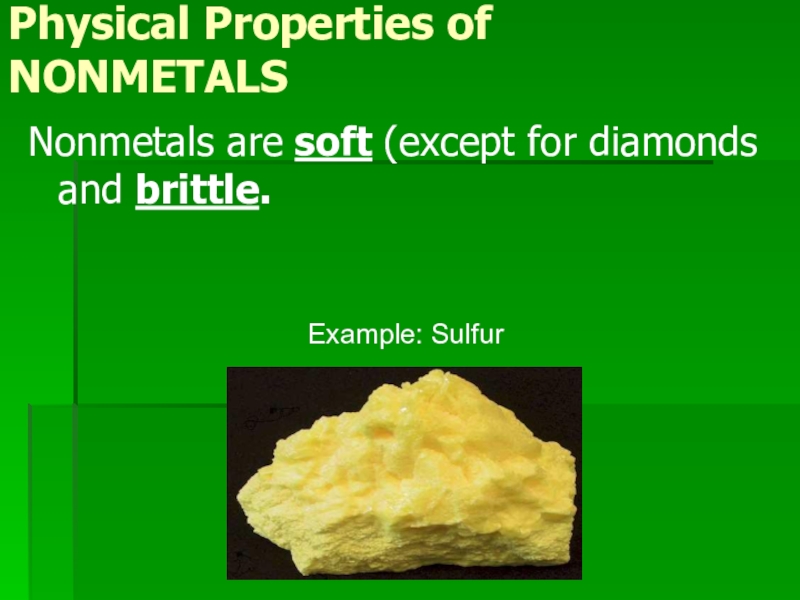 Physical Properties of NONMETALS

Nonmetals are soft (except for diamonds and brittle.

Example: Sulfur